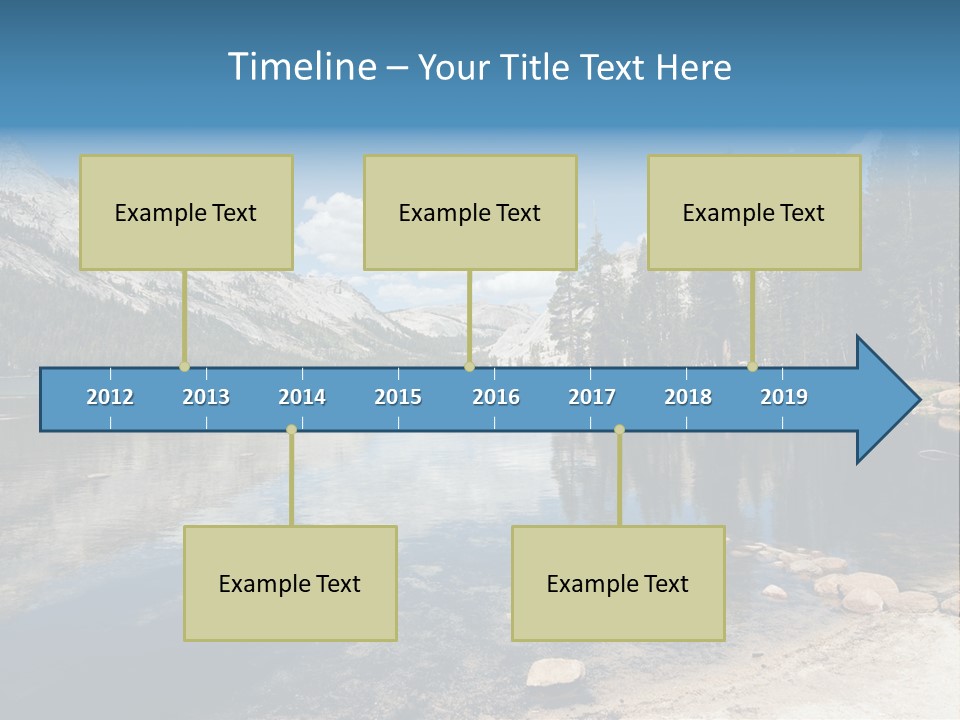 Timeline – Your Title Text Here

Example Text

Example Text

Example Text

2012 2013 2014 2015 2016 2017 2018 2019

Example Text

Example Text